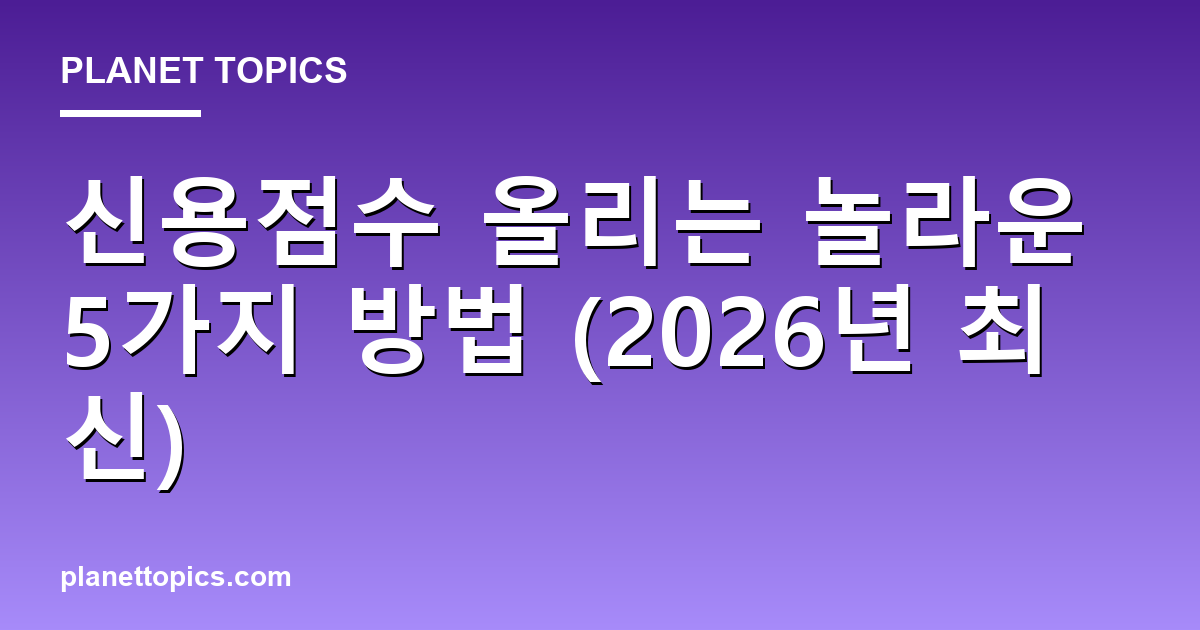 PLANET TOPICS

신용점수 올리는 놀라운 5가지 방법 (2026년 최신)

planettopics.com